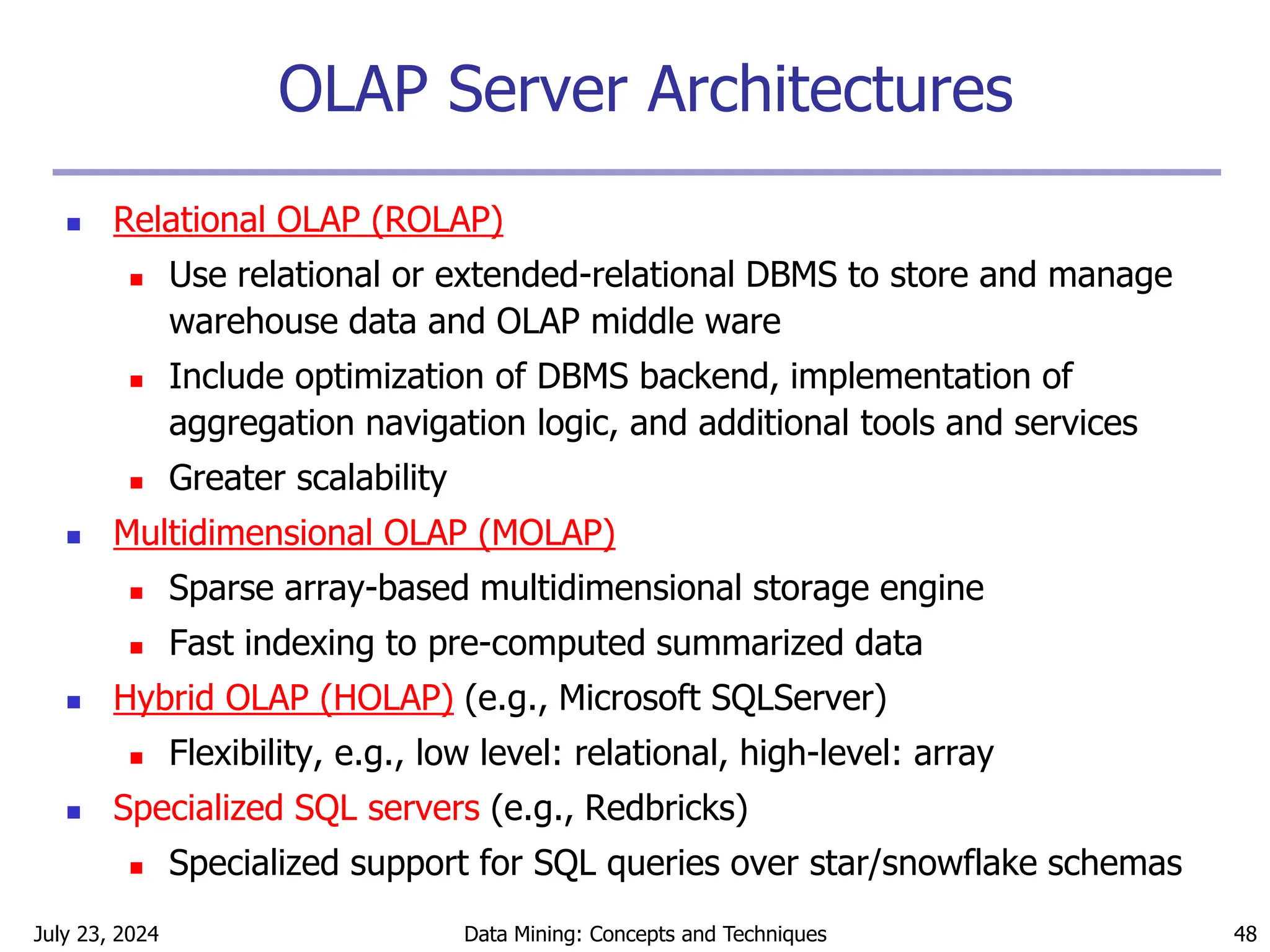 OLAP Server Architectures

- Relational OLAP (ROLAP)
  - Use relational or extended-relational DBMS to store and manage warehouse data and OLAP middle ware
  - Include optimization of DBMS backend, implementation of aggregation navigation logic, and additional tools and services
  - Greater scalability
- Multidimensional OLAP (MOLAP)
  - Sparse array-based multidimensional storage engine
  - Fast indexing to pre-computed summarized data
- Hybrid OLAP (HOLAP) (e.g., Microsoft SQLServer)
  - Flexibility, e.g., low level: relational, high-level: array
- Specialized SQL servers (e.g., Redbricks)
  - Specialized support for SQL queries over star/snowflake schemas

July 23, 2024 Data Mining: Concepts and Techniques 48